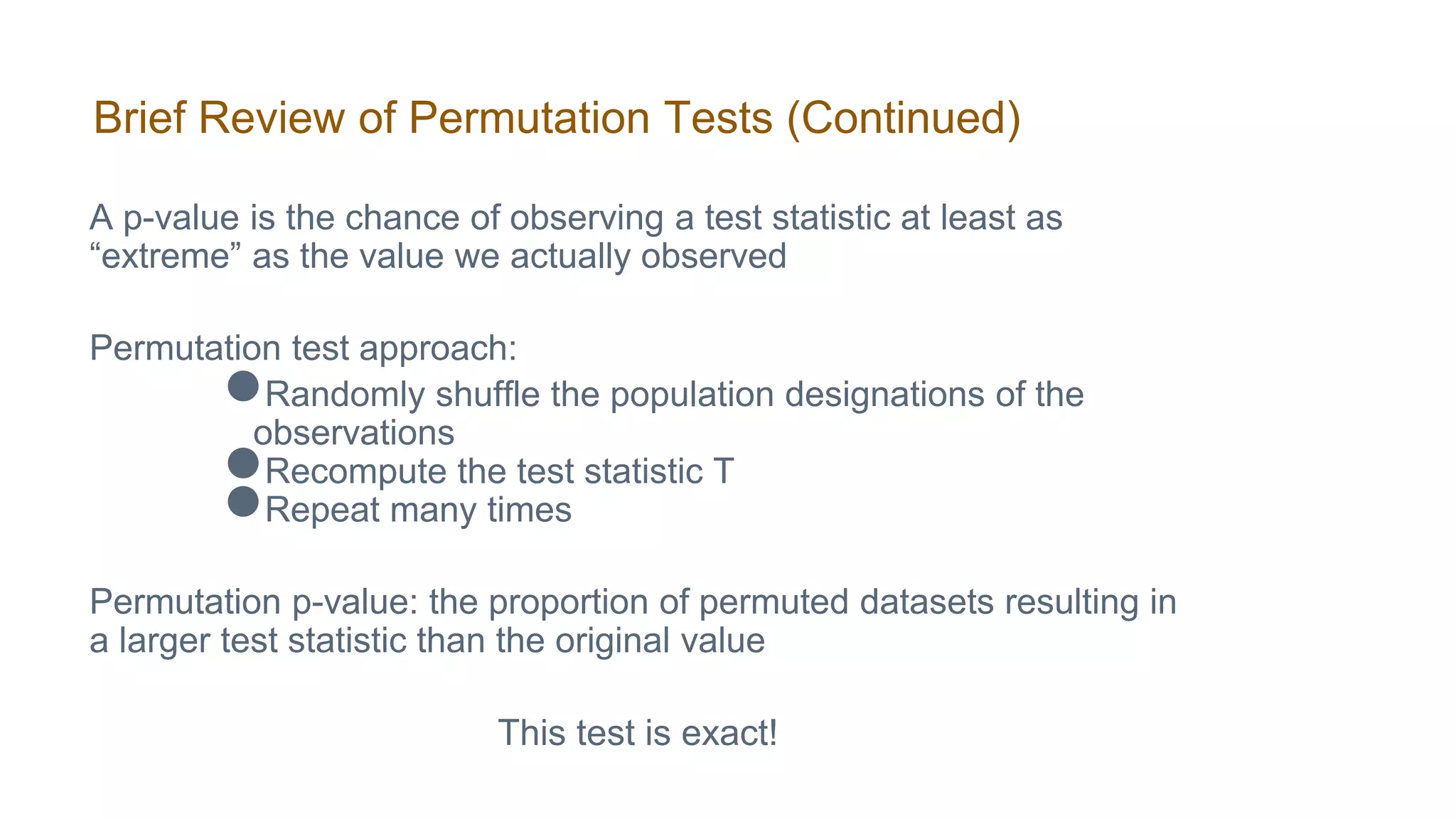 Brief Review of Permutation Tests (Continued)

A p-value is the chance of observing a test statistic at least as “extreme” as the value we actually observed

Permutation test approach:
- Randomly shuffle the population designations of the observations
- Recompute the test statistic T
- Repeat many times

Permutation p-value: the proportion of permuted datasets resulting in a larger test statistic than the original value

This test is exact!